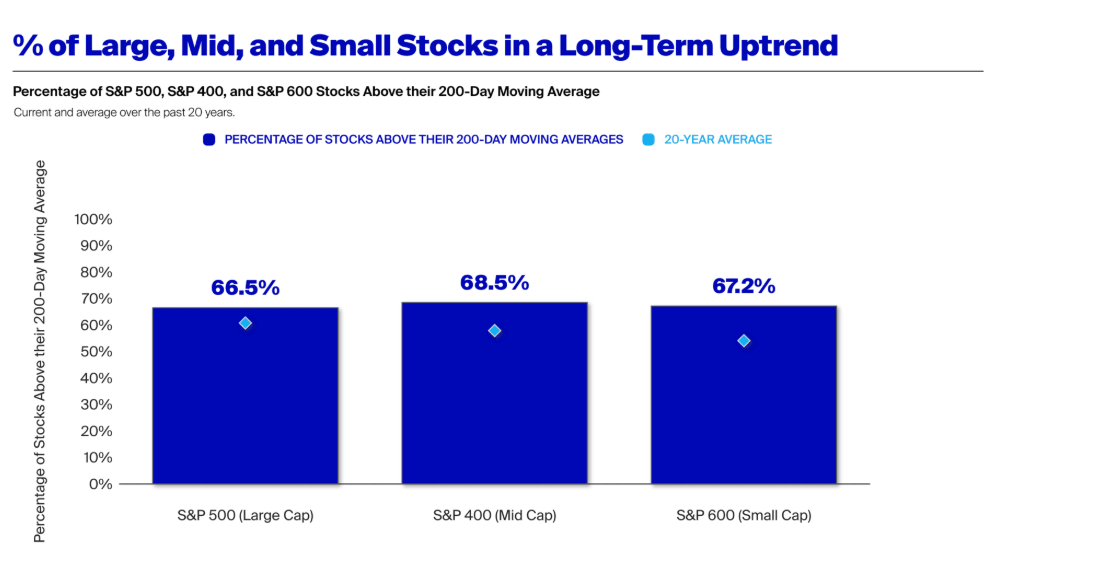 % of Large, Mid, and Small Stocks in a Long-Term Uptrend

Percentage of S&P 500, S&P 400, and S&P 600 Stocks Above their 200-Day Moving Average

Current and average over the past 20 years.

PERCENTAGE OF STOCKS ABOVE THEIR 200-DAY MOVING AVERAGES
20-YEAR AVERAGE

Percentage of Stocks Above their 200-Day Moving Average

100%
90%
80%
70%
60%
50%
40%
30%
20%
10%
0%

66.5%
68.5%
67.2%

S&P 500 (Large Cap)
S&P 400 (Mid Cap)
S&P 600 (Small Cap)